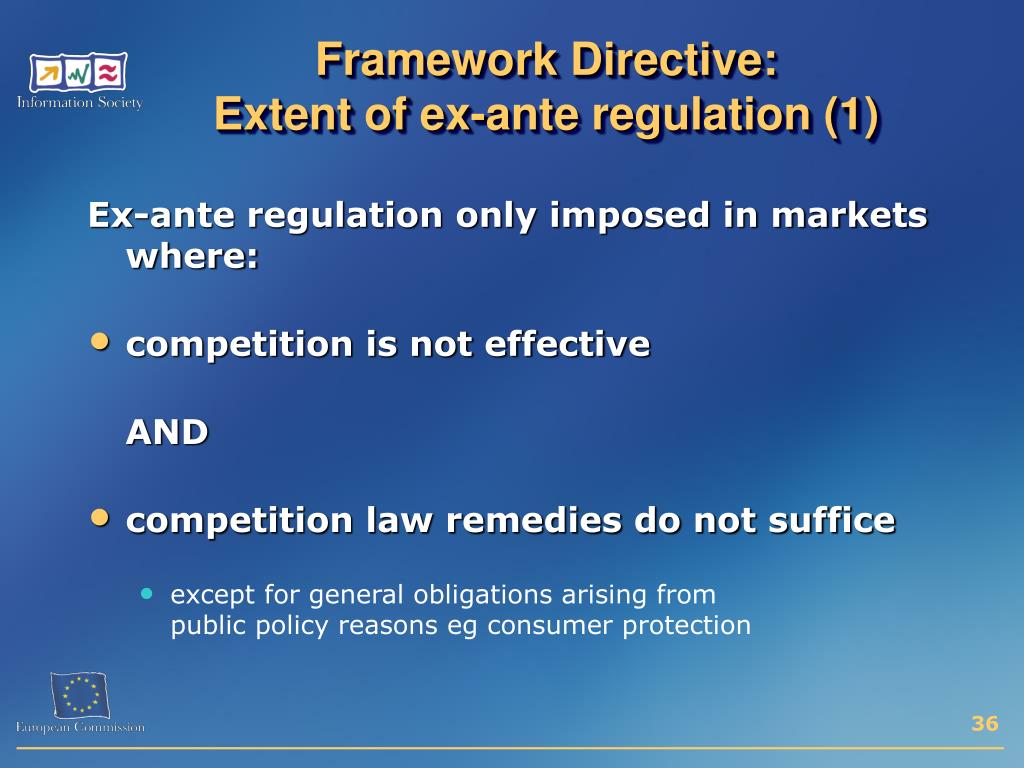 Information Society

Framework Directive:
Extent of ex-ante regulation (1)

Ex-ante regulation only imposed in markets where:

• competition is not effective

AND

• competition law remedies do not suffice

• except for general obligations arising from public policy reasons eg consumer protection

European Commission

36